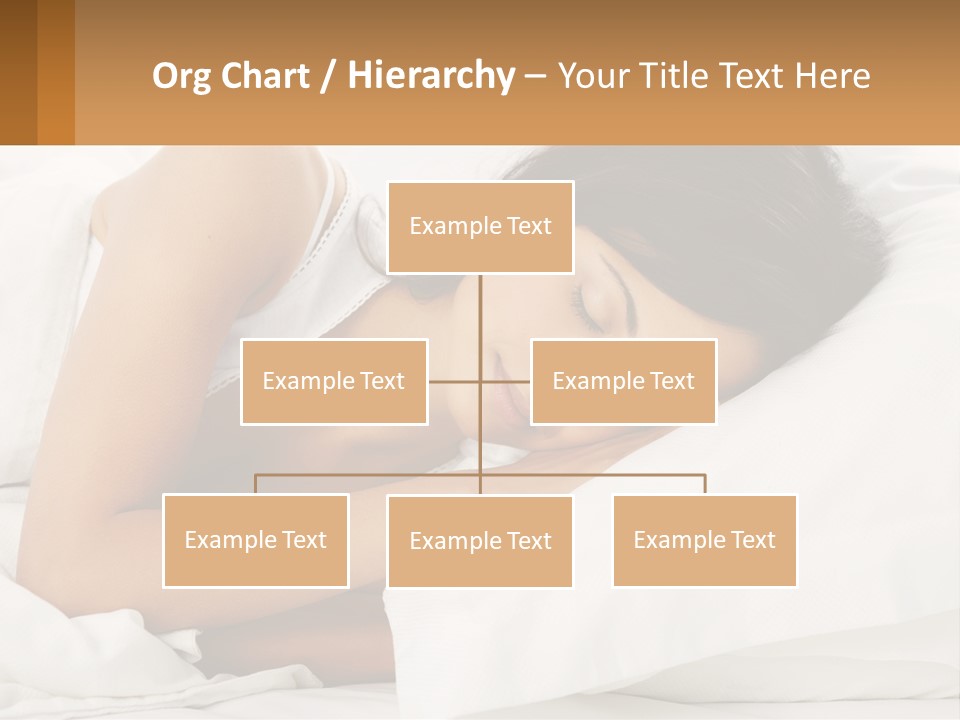 Org Chart / Hierarchy – Your Title Text Here

Example Text

Example Text

Example Text

Example Text

Example Text

Example Text